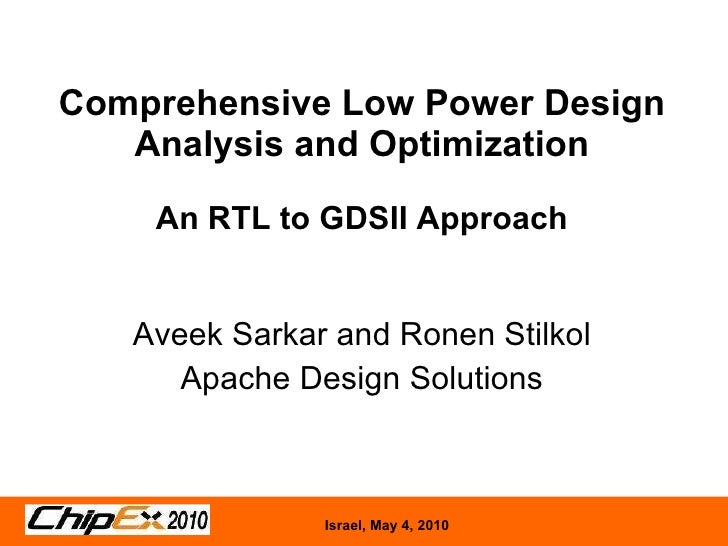 Comprehensive Low Power Design Analysis and Optimization

An RTL to GDSII Approach

Aveek Sarkar and Ronen Stilkol
Apache Design Solutions

ChipEx 2010

Israel, May 4, 2010